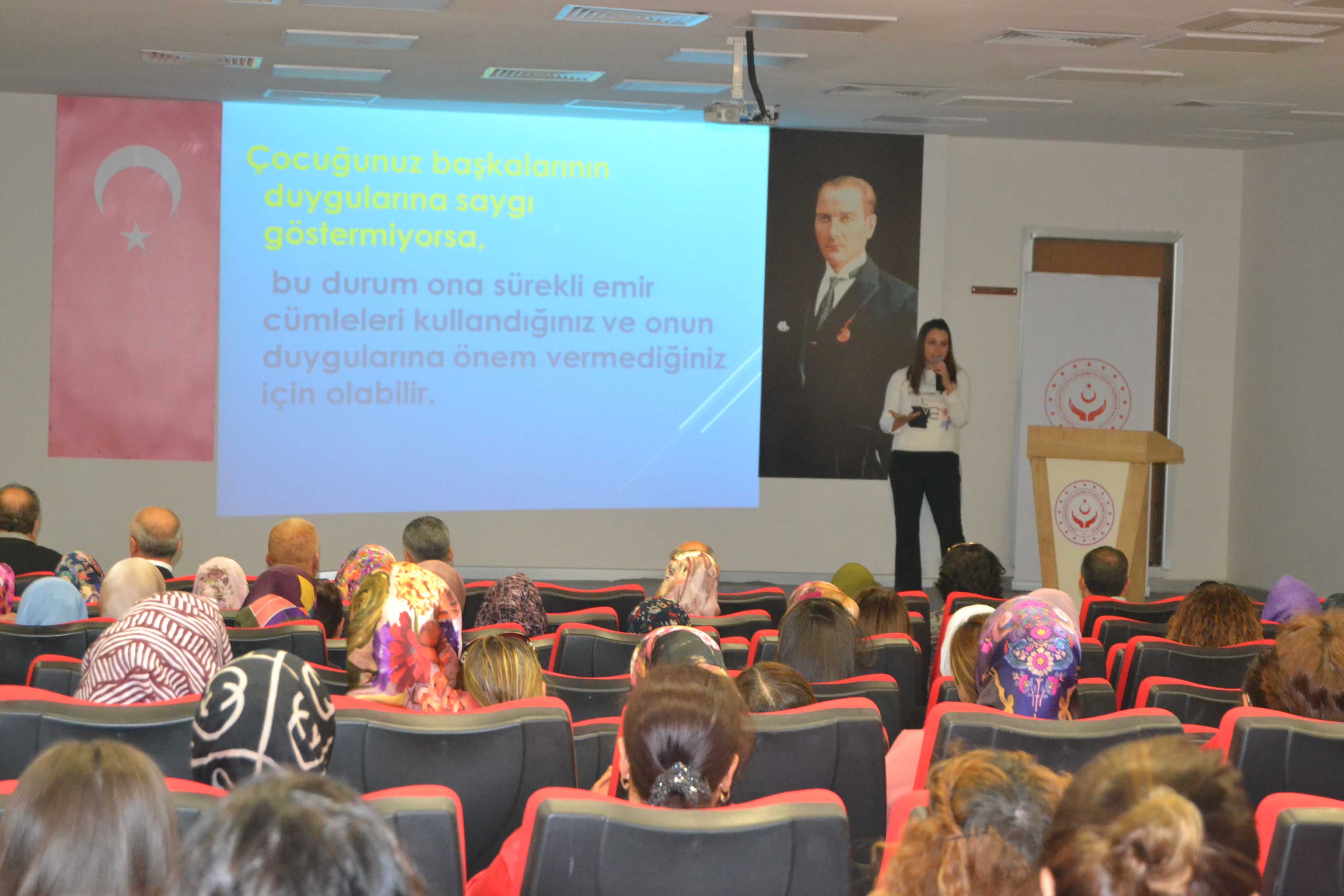 Çocuğunuz başkalarının duygularına saygı göstermiyorsa,

bu durum ona sürekli emir cümleleri kullandığınız ve onun duygularına önem vermediğiniz için olabilir.